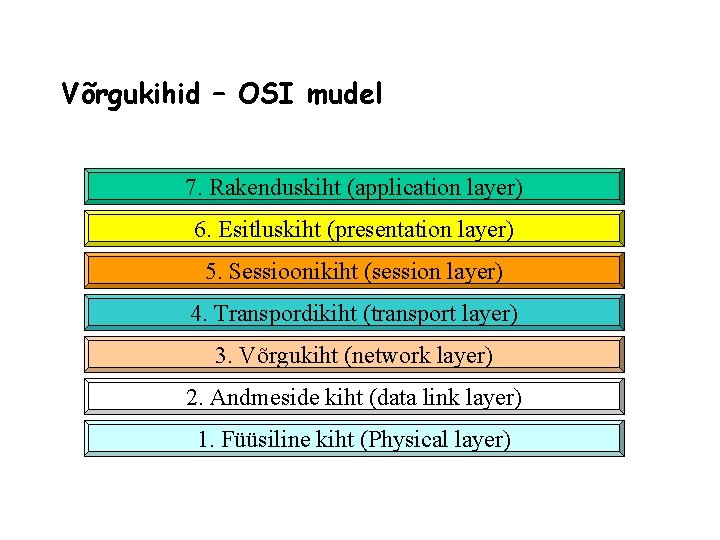 Võrgukihid – OSI mudel

7. Rakenduskiht (application layer)

6. Esitluskiht (presentation layer)

5. Sessioonikiht (session layer)

4. Transpordikiht (transport layer)

3. Võrgukiht (network layer)

2. Andmeside kiht (data link layer)

1. Füüsiline kiht (Physical layer)